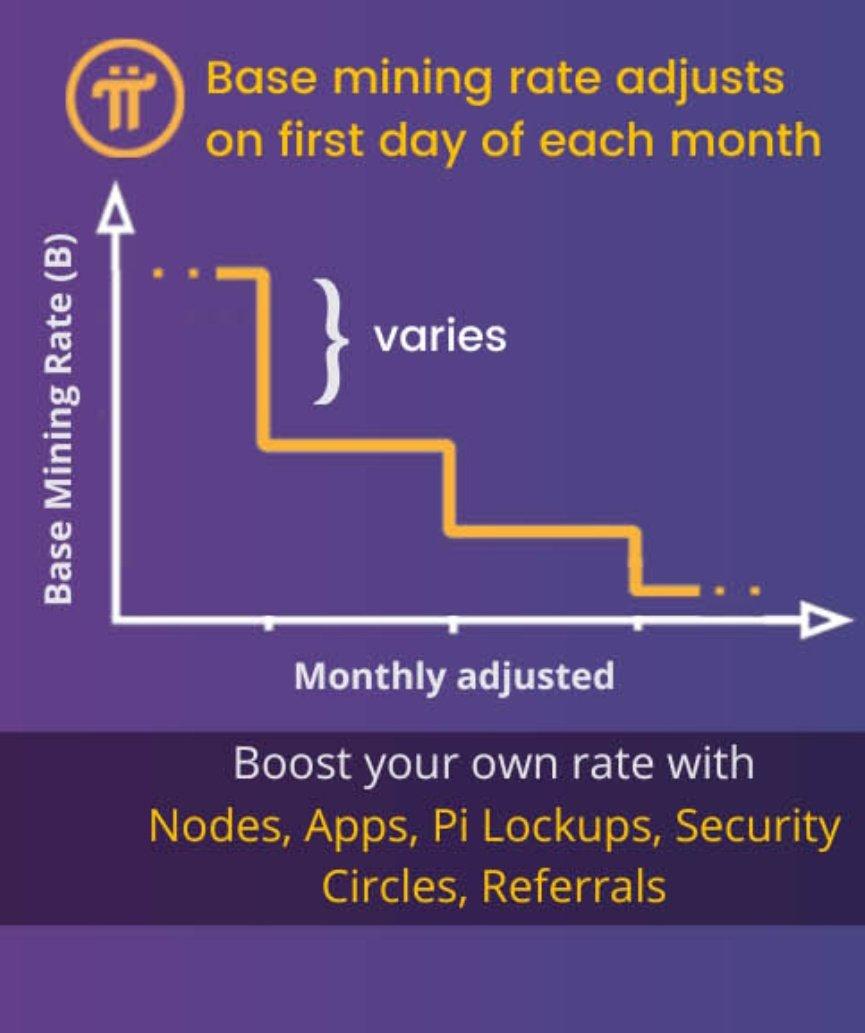 Base mining rate adjusts on first day of each month

Base Mining Rate (B)

varies

Monthly adjusted

Boost your own rate with Nodes, Apps, Pi Lockups, Security Circles, Referrals